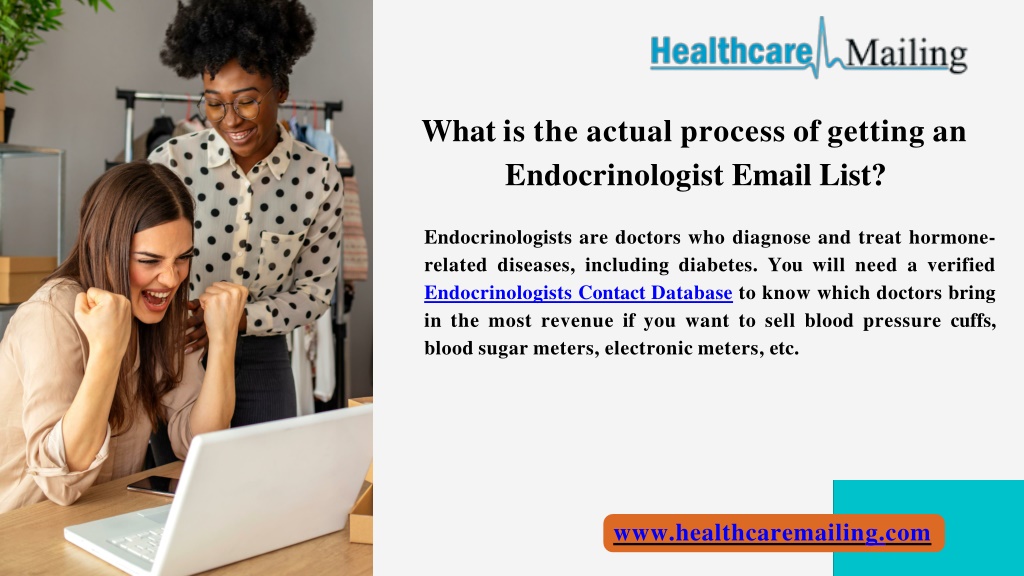 Healthcare Mailing

What is the actual process of getting an Endocrinologist Email List?

Endocrinologists are doctors who diagnose and treat hormone-related diseases, including diabetes. You will need a verified Endocrinologists Contact Database to know which doctors bring in the most revenue if you want to sell blood pressure cuffs, blood sugar meters, electronic meters, etc.

www.healthcaremailing.com